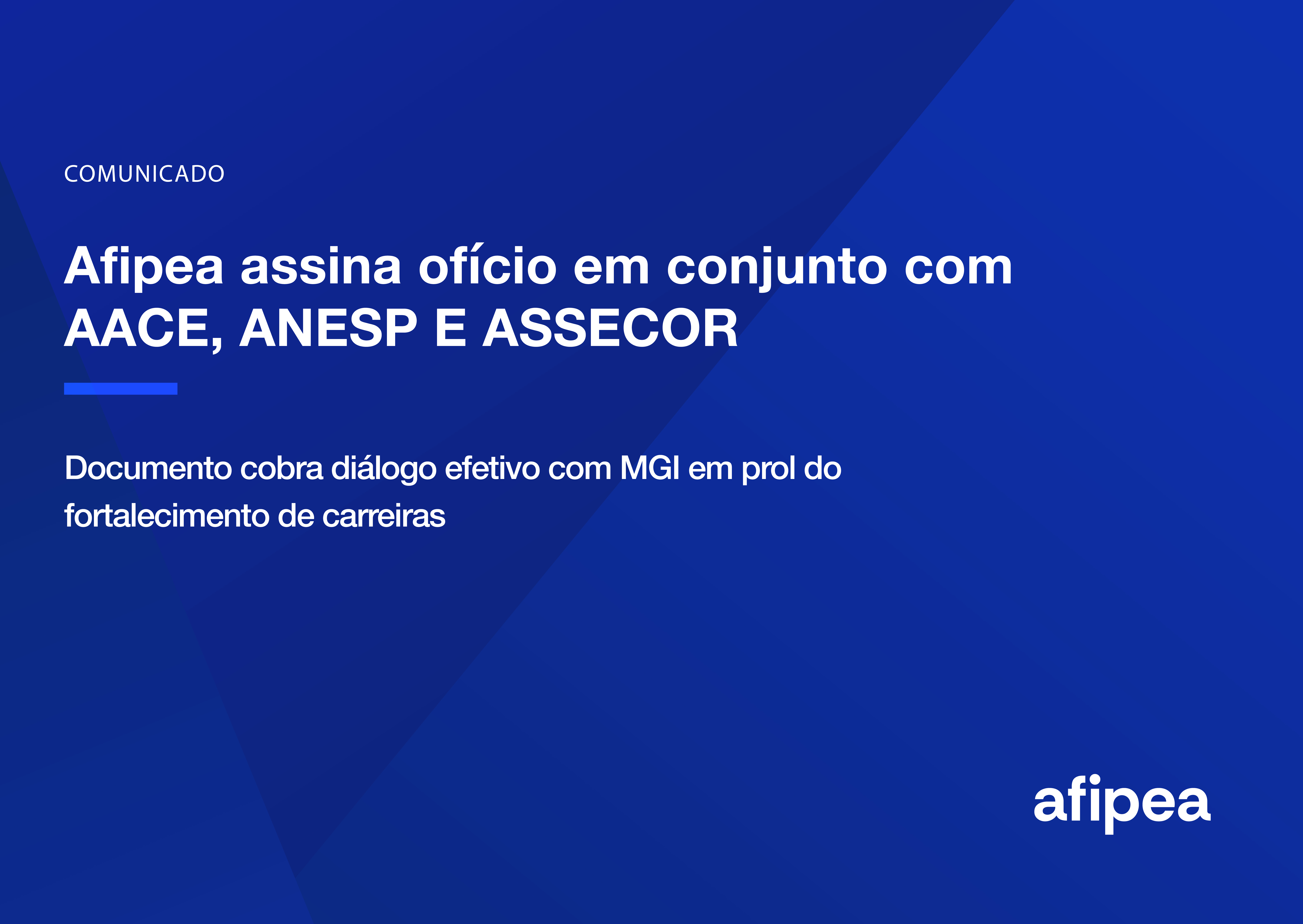 COMUNICADO

Afipea assina ofício em conjunto com AACE, ANESP E ASSECOR

Documento cobra diálogo efetivo com MGI em prol do fortalecimento de carreiras

afipea